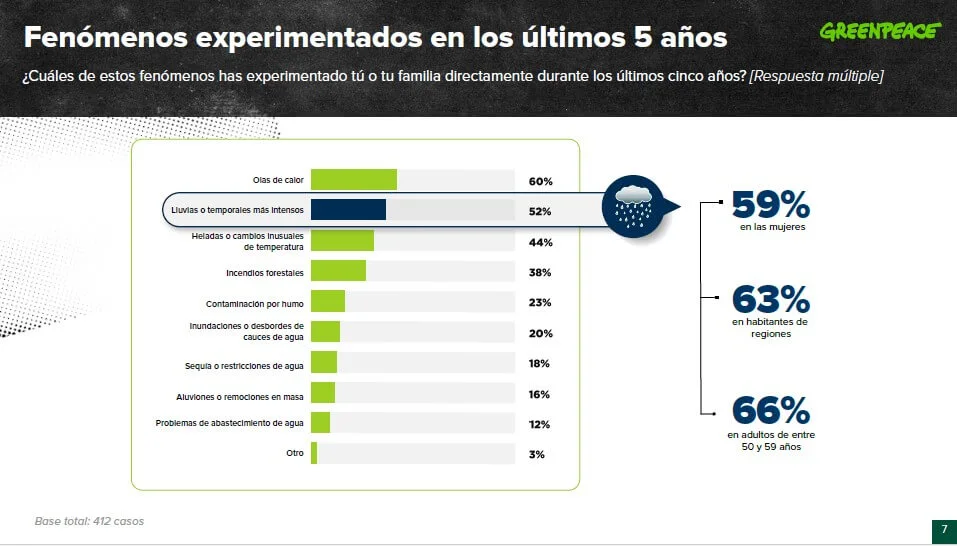 Fenómenos experimentados en los últimos 5 años

GREENPEACE

¿Cuáles de estos fenómenos has experimentado tú o tu familia directamente durante los últimos cinco años? [Respuesta múltiple]

Olas de calor 60%

Lluvias o temporales más intensos 52%

Heladas o cambios inusuales de temperatura 44%

Incendios forestales 38%

Contaminación por humo 23%

Inundaciones o desbordes de cauces de agua 20%

Sequía o restricciones de agua 18%

Aluviones o remociones en masa 16%

Problemas de abastecimiento de agua 12%

Otro 3%

59%
en las mujeres

63%
en habitantes de regiones

66%
en adultos de entre 50 y 59 años

Base total: 412 casos

7